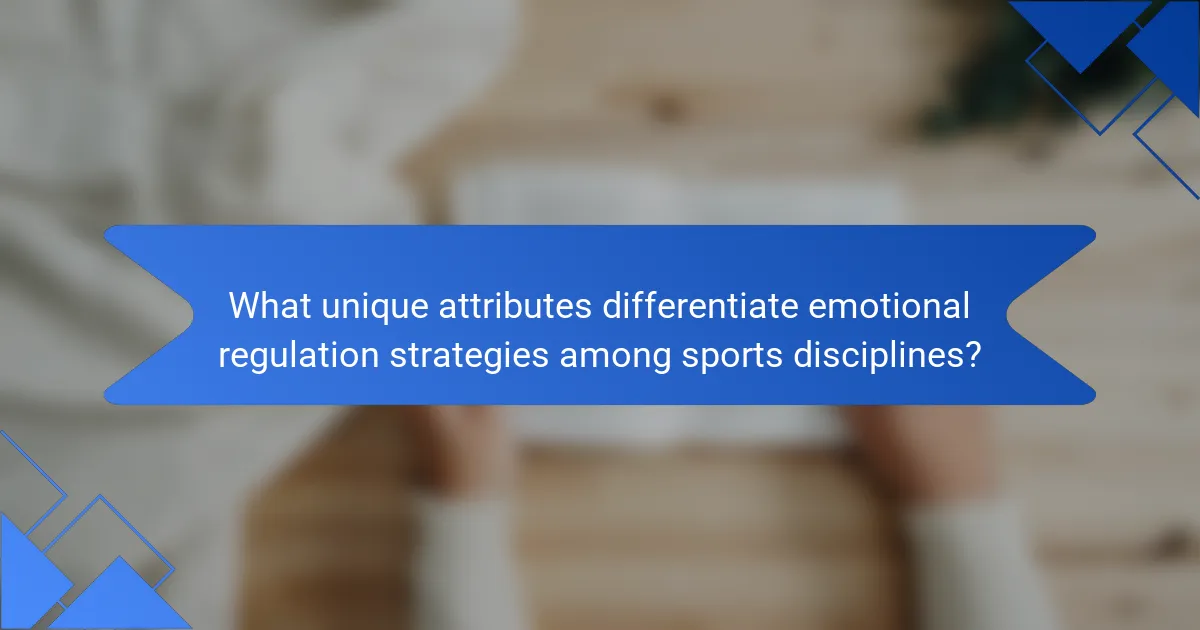 What unique attributes differentiate emotional regulation strategies among sports disciplines?